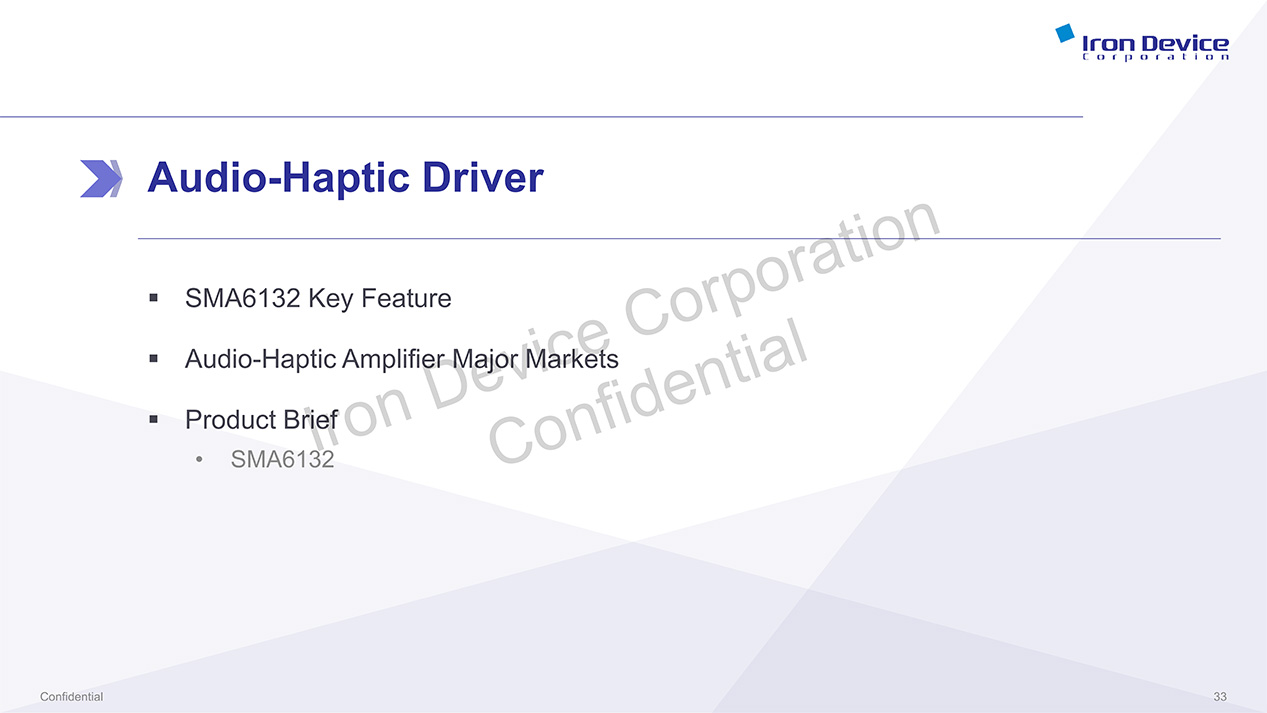 Iron Device
Corporation

Audio-Haptic Driver

▪ SMA6132 Key Feature

▪ Audio-Haptic Amplifier Major Markets

▪ Product Brief
• SMA6132

Iron Device Corporation
Confidential

Confidential

33